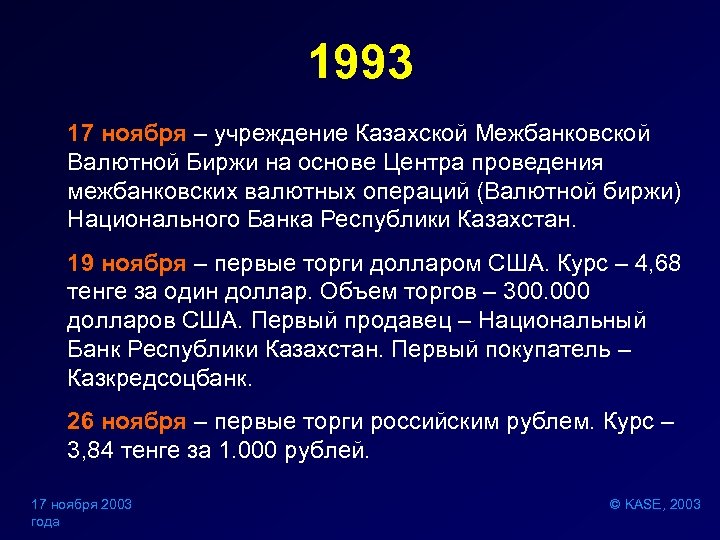 1993

17 ноября – учреждение Казахской Межбанковской Валютной Биржи на основе Центра проведения межбанковских валютных операций (Валютной биржи) Национального Банка Республики Казахстан.

19 ноября – первые торги долларом США. Курс – 4,68 тенге за один доллар. Объем торгов – 300.000 долларов США. Первый продавец – Национальный Банк Республики Казахстан. Первый покупатель – Казкредсоцбанк.

26 ноября – первые торги российским рублем. Курс – 3,84 тенге за 1.000 рублей.

17 ноября 2003 года

© KASE, 2003